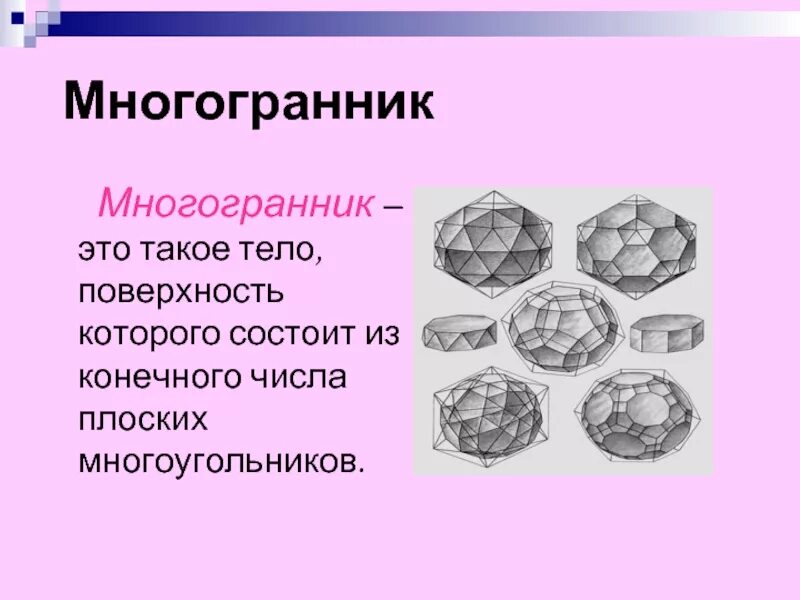 Многогранник

Многогранник – это такое тело, поверхность которого состоит из конечного числа плоских многоугольников.